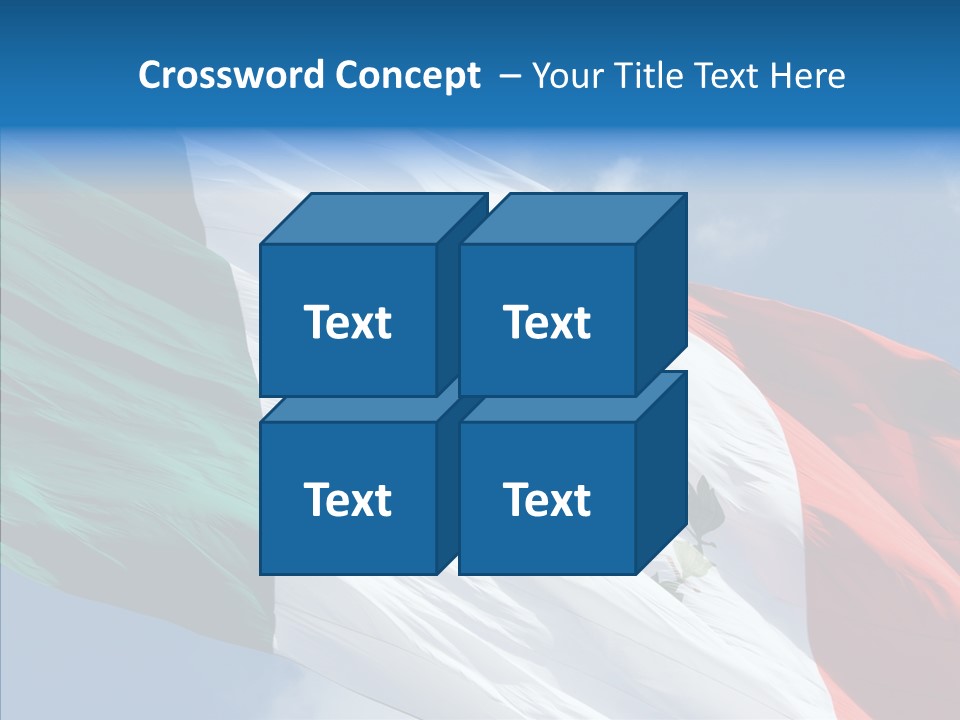 Crossword Concept – Your Title Text Here

Text

Text

Text

Text